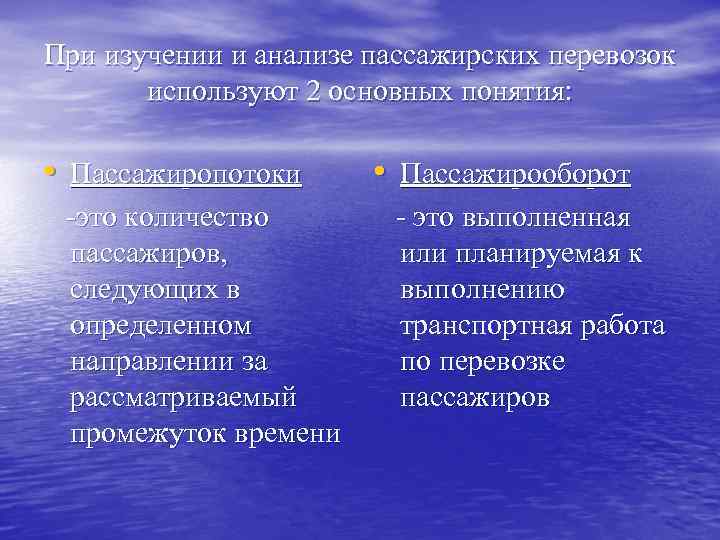 При изучении и анализе пассажирских перевозок используют 2 основных понятия:

• Пассажиропотоки

-это количество пассажиров, следующих в определенном направлении за рассматриваемый промежуток времени

• Пассажирооборот

- это выполненная или планируемая к выполнению транспортная работа по перевозке пассажиров